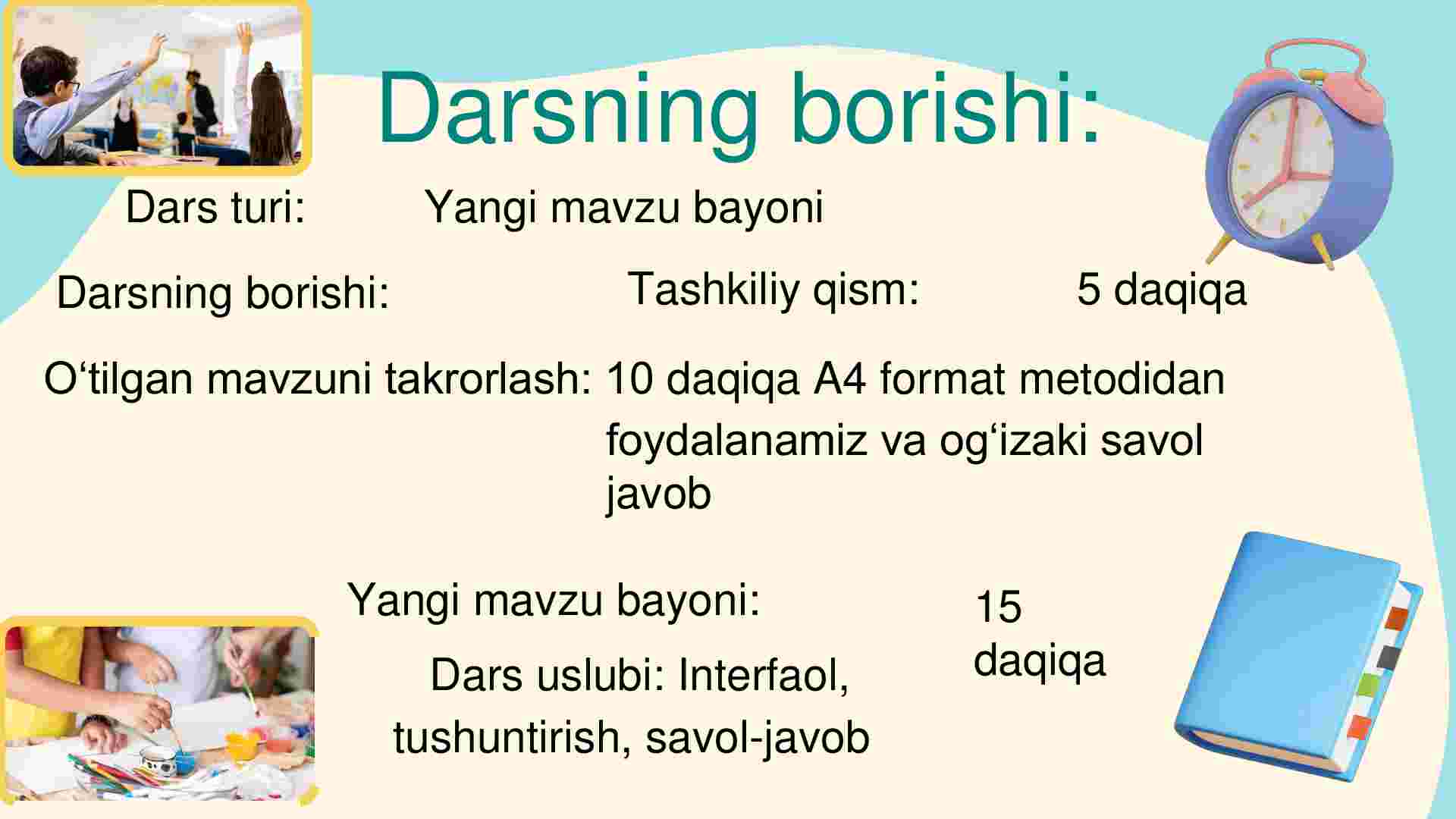 Darsning borishi:

Dars turi: Yangi mavzu bayoni

Darsning borishi: Tashkiliy qism: 5 daqiqa

O‘tilgan mavzuni takrorlash: 10 daqiqa A4 format metodidan foydalanamiz va og‘izaki savol javob

Yangi mavzu bayoni: 15 daqiqa

Dars uslubi: Interfaol, tushuntirish, savol-javob